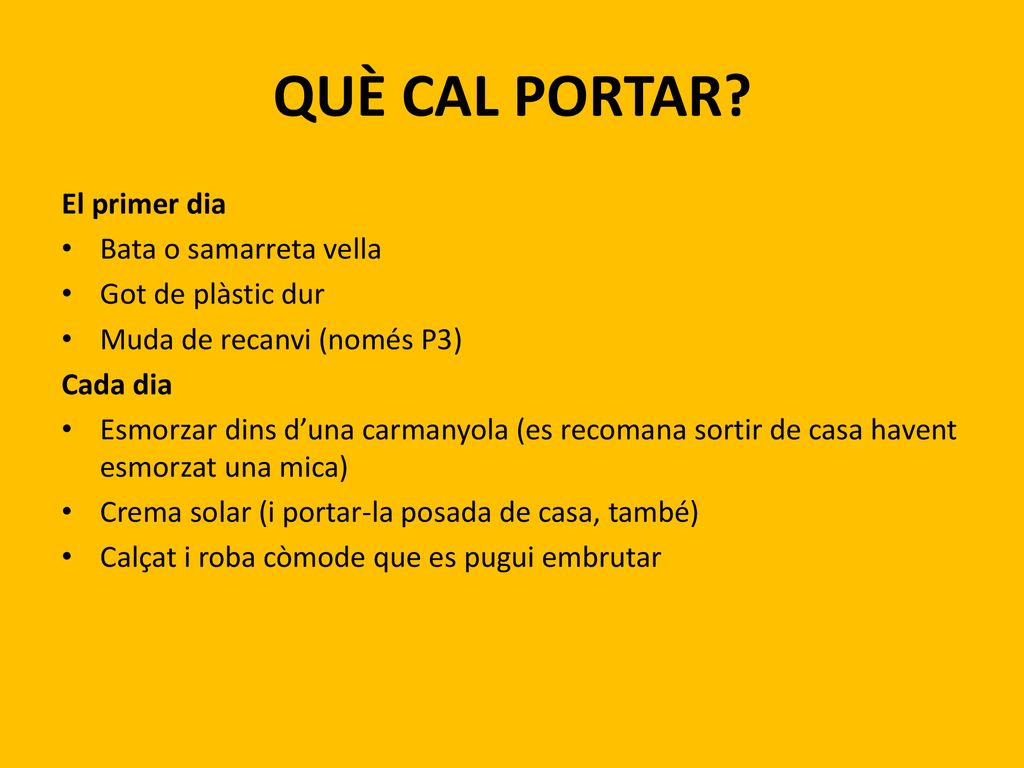 QUÈ CAL PORTAR?

El primer dia
• Bata o samarreta vella
• Got de plàstic dur
• Muda de recanvi (només P3)
Cada dia
• Esmorzar dins d’una carmanyola (es recomana sortir de casa havent esmorzat una mica)
• Crema solar (i portar-la posada de casa, també)
• Calçat i roba còmode que es pugui embrutar